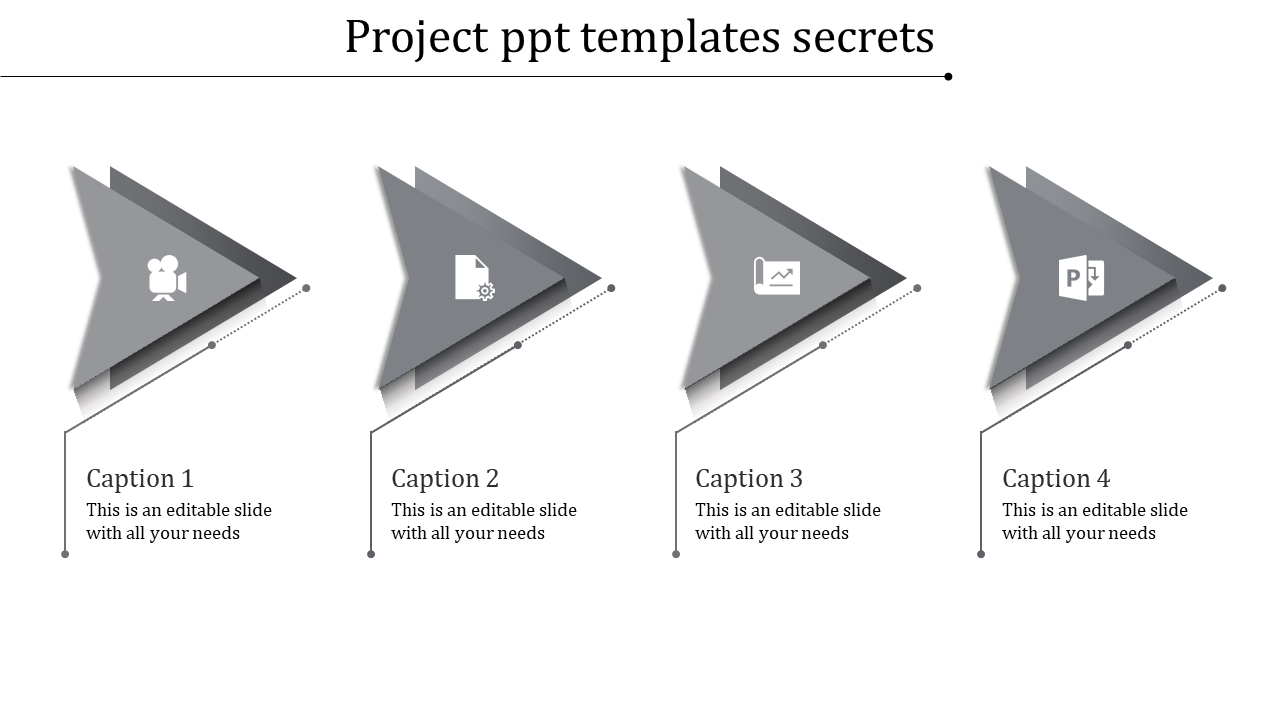 Project ppt templates secrets

Caption 1
This is an editable slide with all your needs

Caption 2
This is an editable slide with all your needs

Caption 3
This is an editable slide with all your needs

Caption 4
This is an editable slide with all your needs